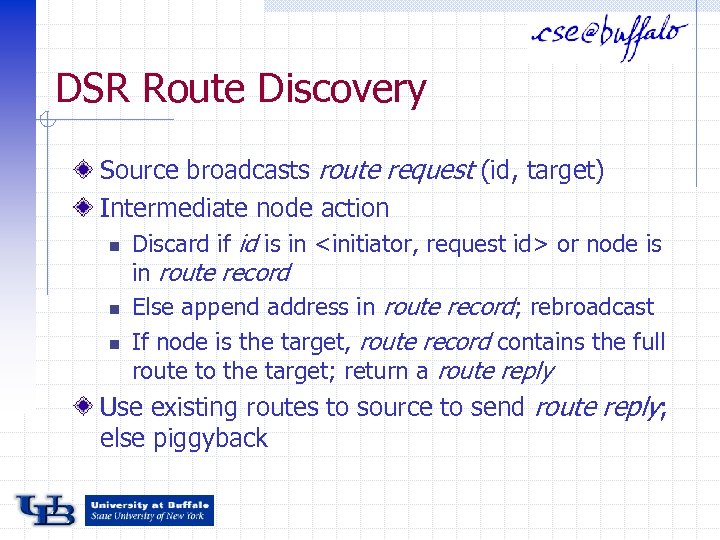 cse@buffalo

DSR Route Discovery

Source broadcasts route request (id, target)

Intermediate node action

Discard if id is in <initiator, request id> or node is in route record

Else append address in route record; rebroadcast

If node is the target, route record contains the full route to the target; return a route reply

Use existing routes to source to send route reply; else piggyback

UB University at Buffalo
State University of New York